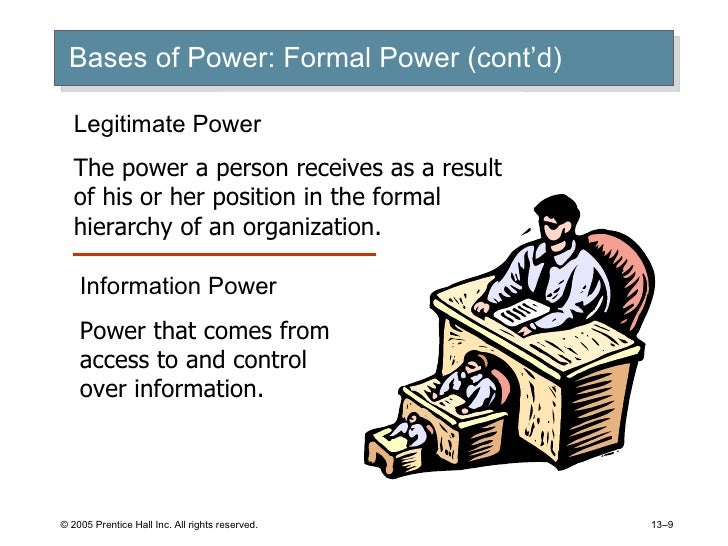 Bases of Power: Formal Power (cont'd)

Legitimate Power

The power a person receives as a result of his or her position in the formal hierarchy of an organization.

Information Power

Power that comes from access to and control over information.

© 2005 Prentice Hall Inc. All rights reserved.

13–9